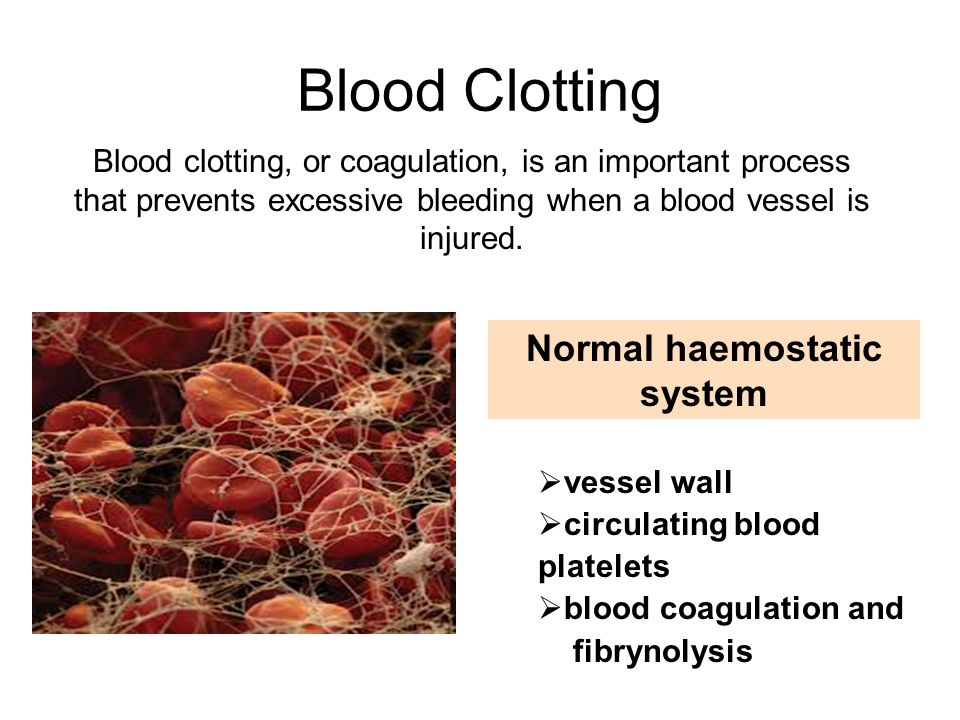 Blood Clotting

Blood clotting, or coagulation, is an important process that prevents excessive bleeding when a blood vessel is injured.

Normal haemostatic system

➢vessel wall
➢circulating blood platelets
➢blood coagulation and fibrynolysis